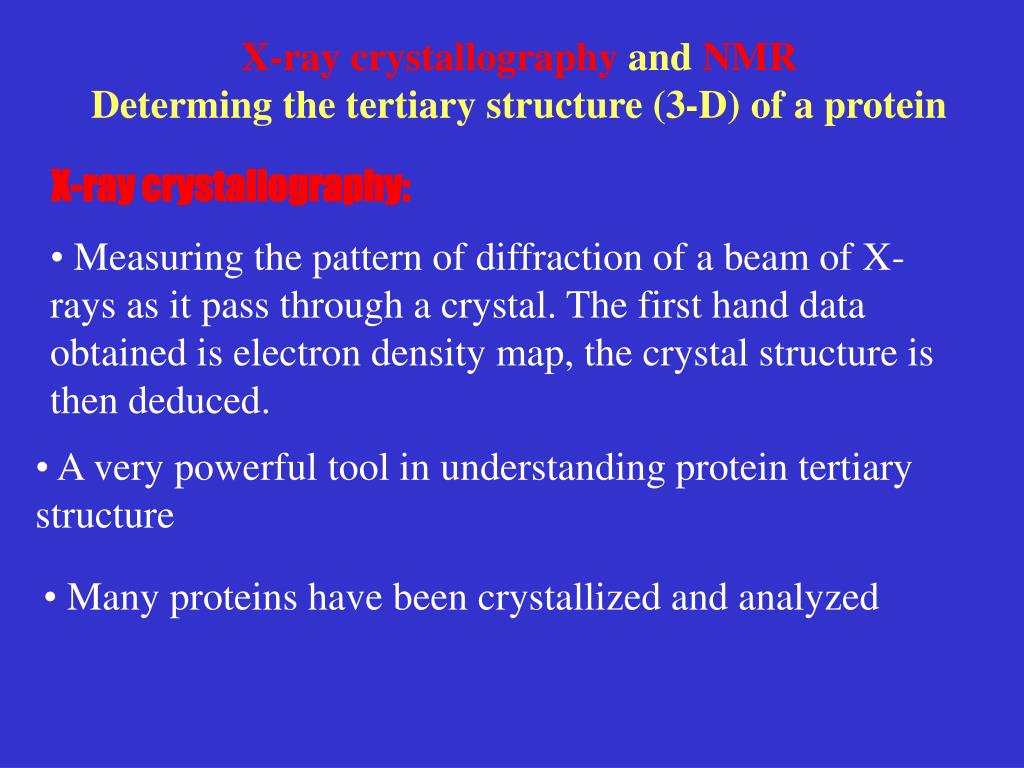 X-ray crystallography and NMR
Determing the tertiary structure (3-D) of a protein

X-ray crystallography:

• Measuring the pattern of diffraction of a beam of X-rays as it pass through a crystal. The first hand data obtained is electron density map, the crystal structure is then deduced.

• A very powerful tool in understanding protein tertiary structure

• Many proteins have been crystallized and analyzed